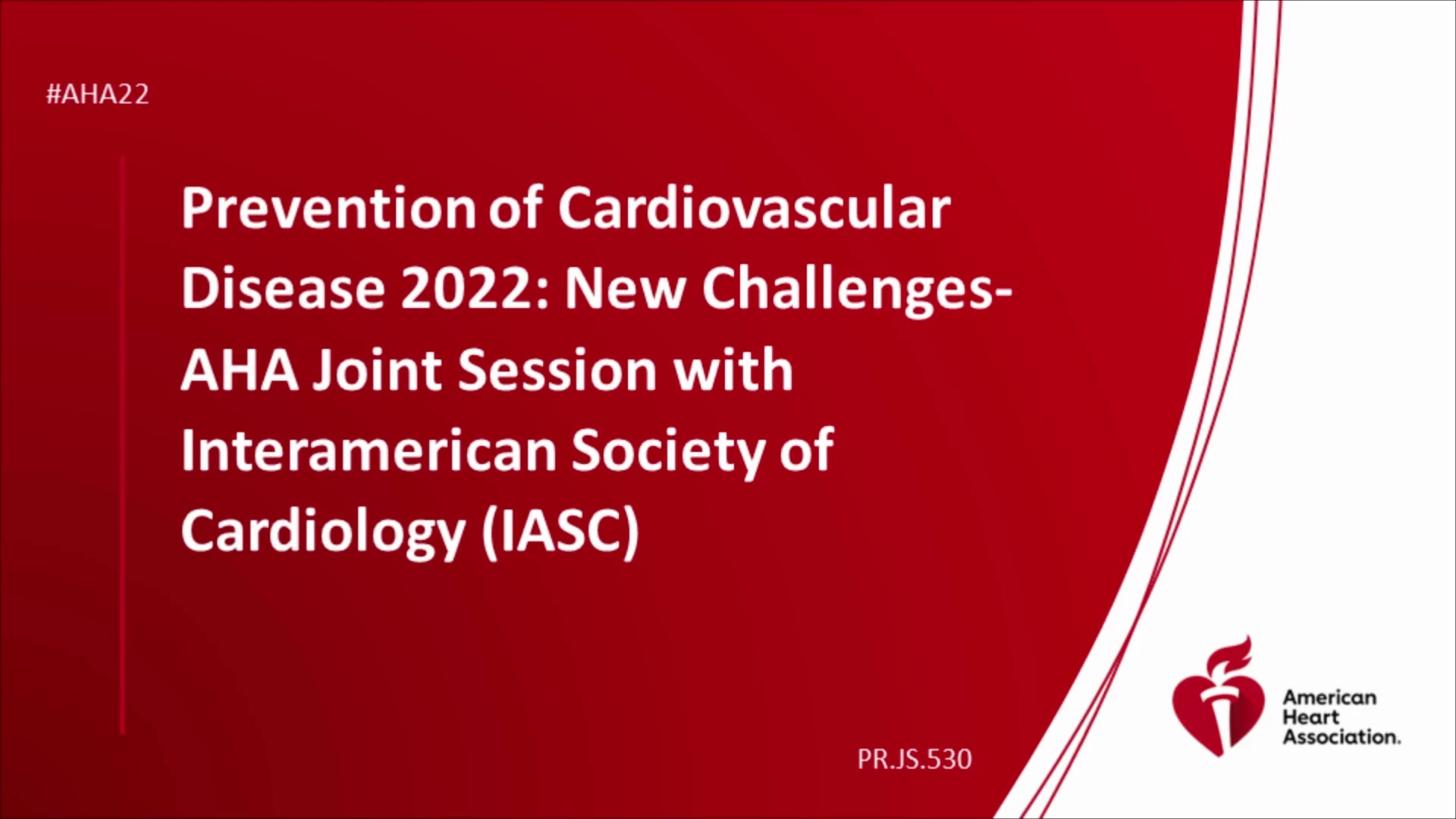 #AHA22

Prevention of Cardiovascular Disease 2022: New Challenges- AHA Joint Session with Interamerican Society of Cardiology (IASC)

PR.JS.530

American Heart Association.